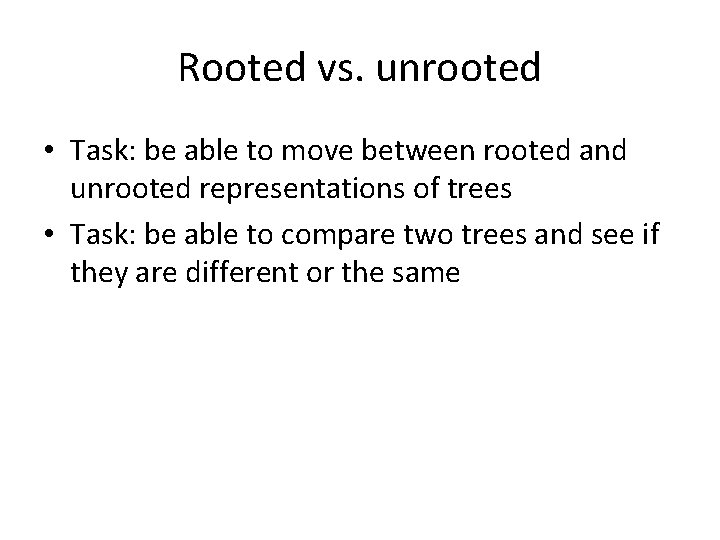 Rooted vs. unrooted

• Task: be able to move between rooted and unrooted representations of trees

• Task: be able to compare two trees and see if they are different or the same